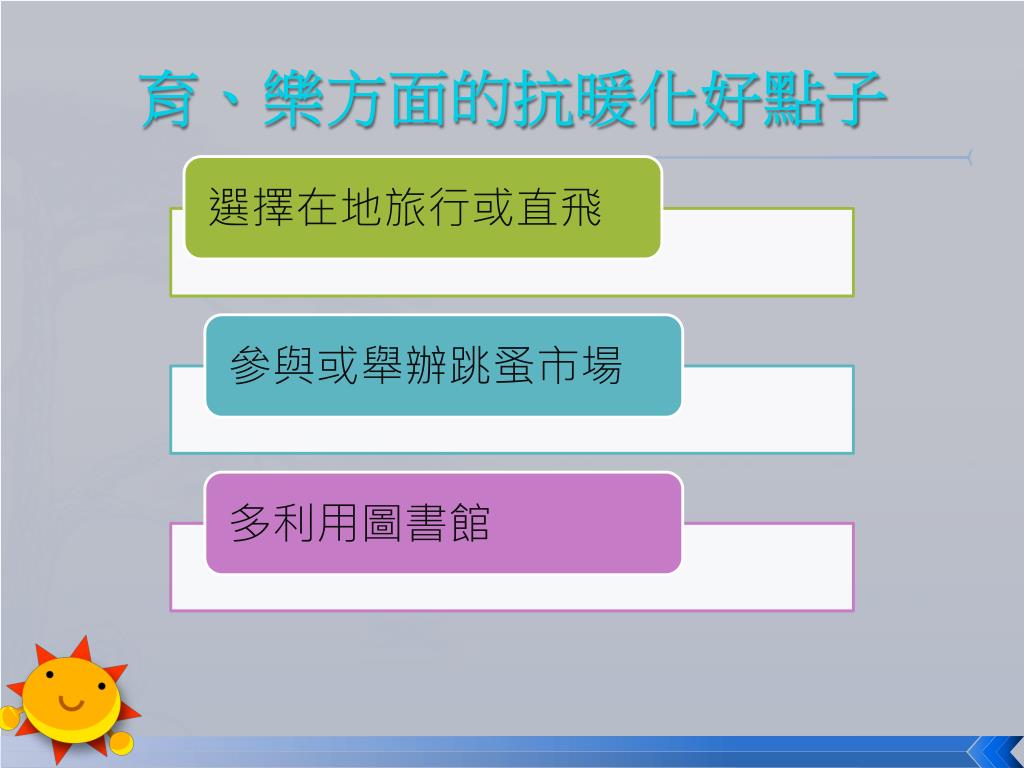 育、樂方面的抗暖化好點子

選擇在地旅行或直飛

參與或舉辦跳蚤市場

多利用圖書館